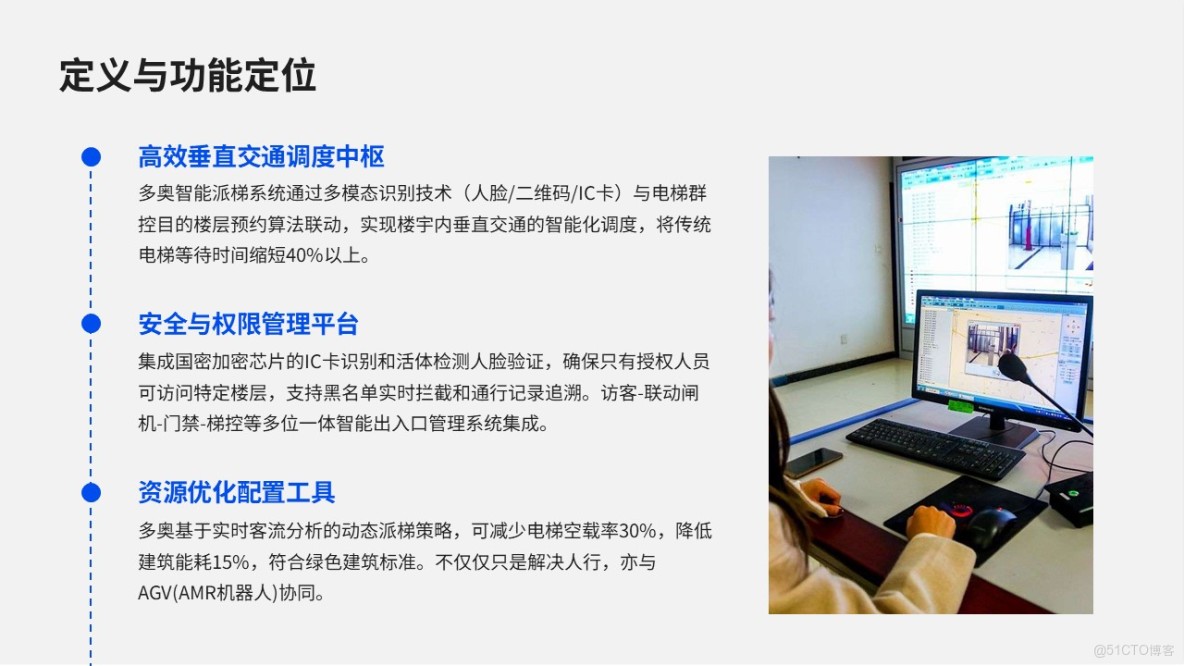 定义与功能定位

高效垂直交通调度中枢

多奥智能派梯系统通过多模态识别技术（人脸/二维码/IC卡）与电梯群控目的楼层预约算法联动，实现楼宇内垂直交通的智能化调度，将传统电梯等待时间缩短40%以上。

安全与权限管理平台

集成国密加密芯片的IC卡识别和活体检测人脸验证，确保只有授权人员可访问特定楼层，支持黑名单实时拦截和通行记录追溯。访客-联动闸机-门禁-梯控等多位一体智能出入口管理系统集成。

资源优化配置工具

多奥基于实时客流分析的动态派梯策略，可减少电梯空载率30%，降低建筑能耗15%，符合绿色建筑标准。不仅仅只是解决人行，亦与AGV(AMR机器人)协同。

@51CTO博客